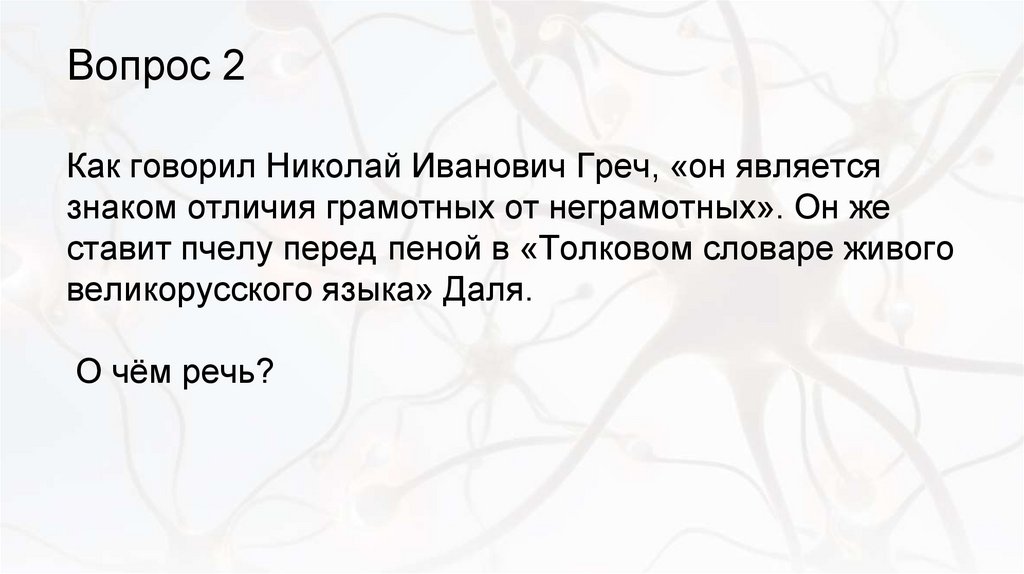 Вопрос 2

Как говорил Николай Иванович Греч, «он является знаком отличия грамотных от неграмотных». Он же ставит пчелу перед пеной в «Толковом словаре живого великорусского языка» Даля.

О чём речь?